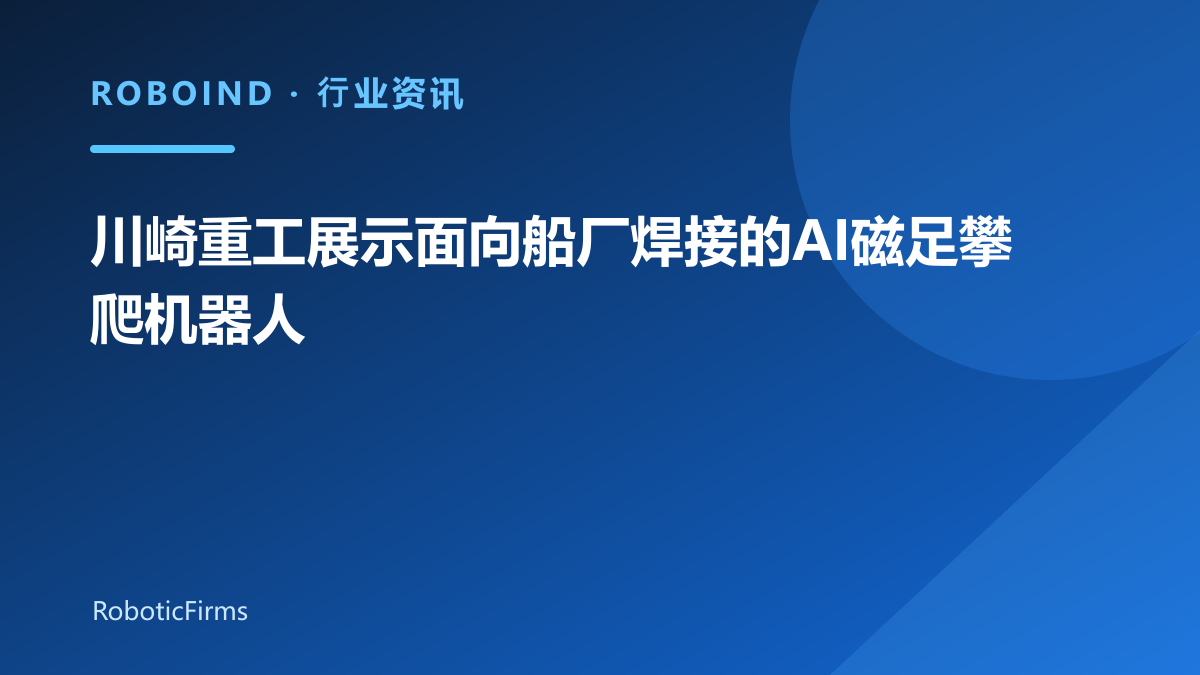 ROBOIND · 行业资讯

川崎重工展示面向船厂焊接的AI磁足攀爬机器人

RoboticFirms